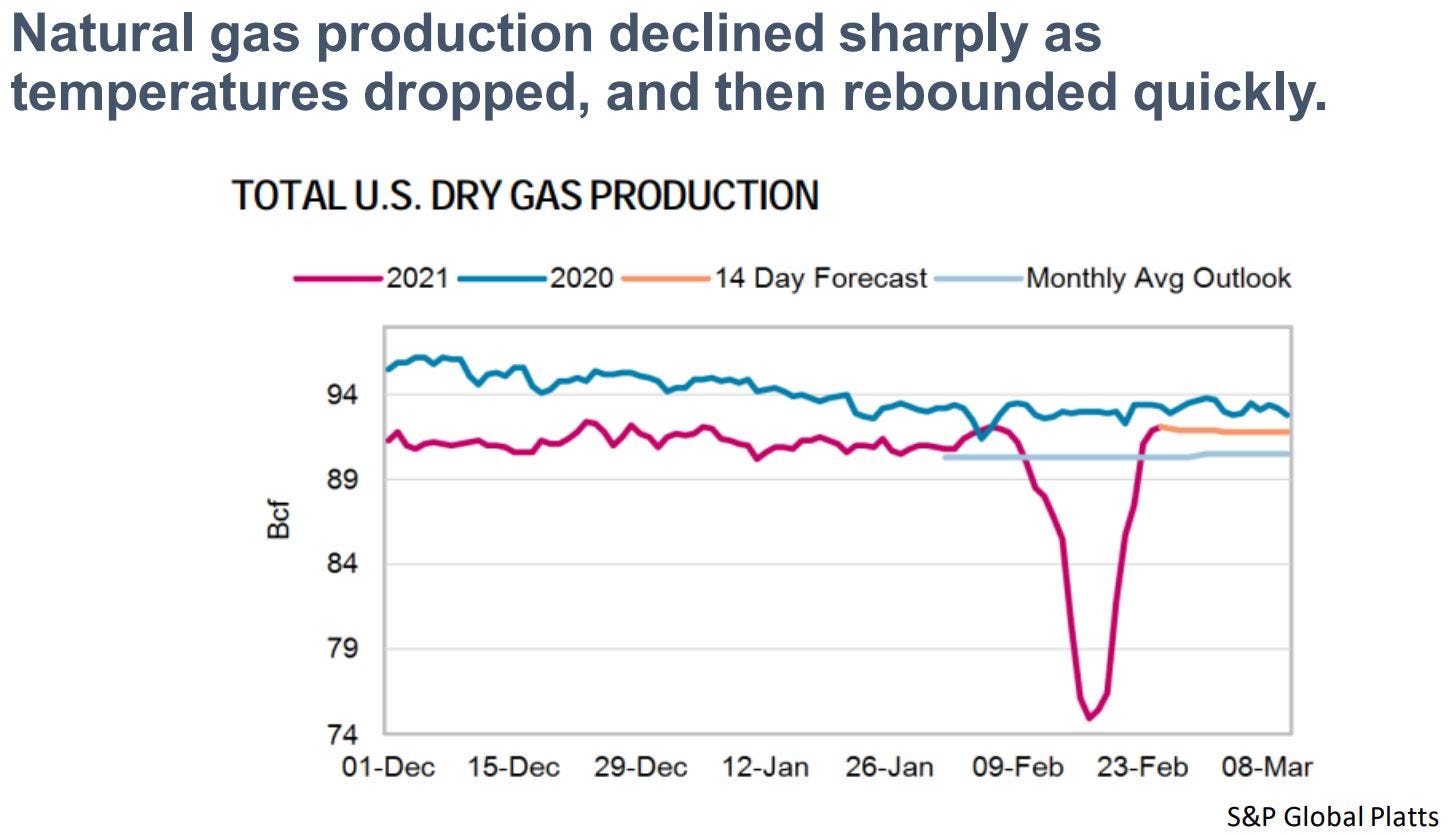 Natural gas production declined sharply as temperatures dropped, and then rebounded quickly.

TOTAL U.S. DRY GAS PRODUCTION

2021 2020 14 Day Forecast Monthly Avg Outlook

Bcf

94
89
84
79
74

01-Dec 15-Dec 29-Dec 12-Jan 26-Jan 09-Feb 23-Feb 08-Mar

S&P Global Platts